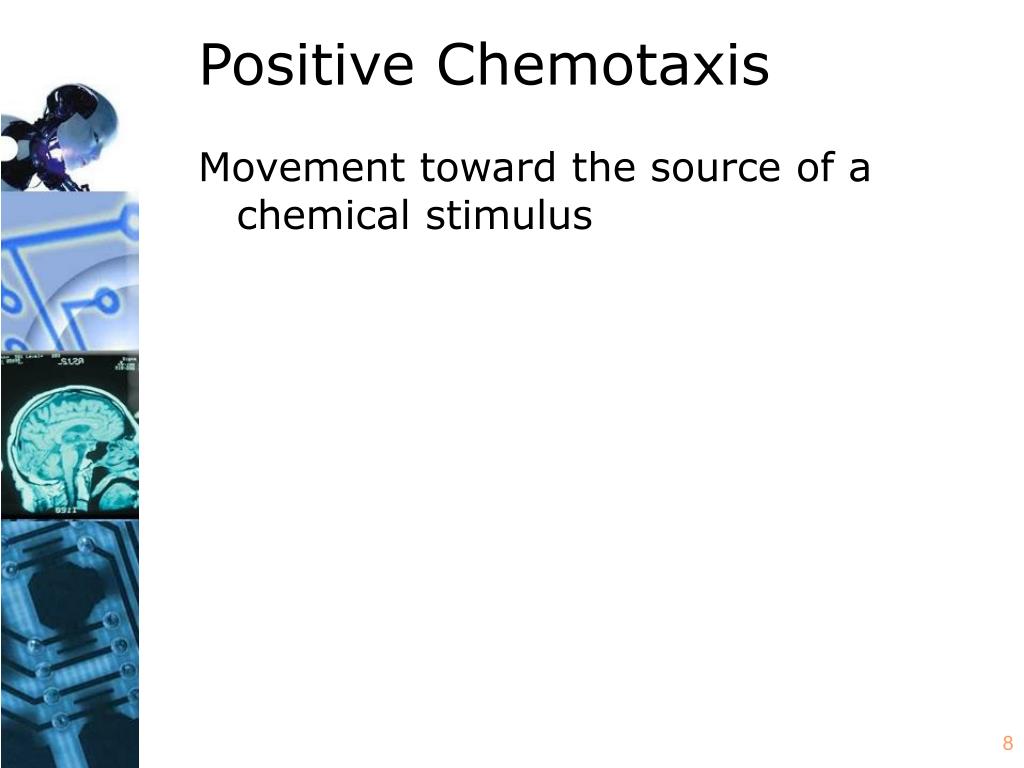 Positive Chemotaxis

Movement toward the source of a chemical stimulus

8